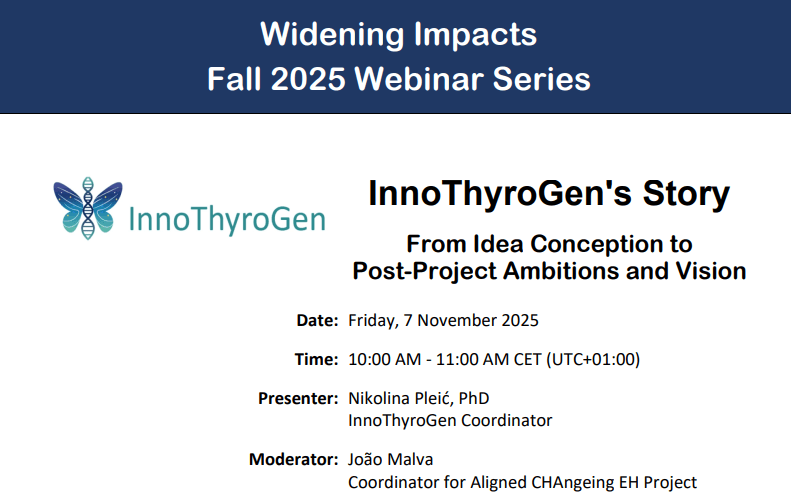 Widening Impacts
Fall 2025 Webinar Series

InnoThyroGen

InnoThyroGen's Story

From Idea Conception to Post-Project Ambitions and Vision

Date: Friday, 7 November 2025

Time: 10:00 AM - 11:00 AM CET (UTC+01:00)

Presenter: Nikolina Pleić, PhD
InnoThyroGen Coordinator

Moderator: João Malva
Coordinator for Aligned CHAngeing EH Project